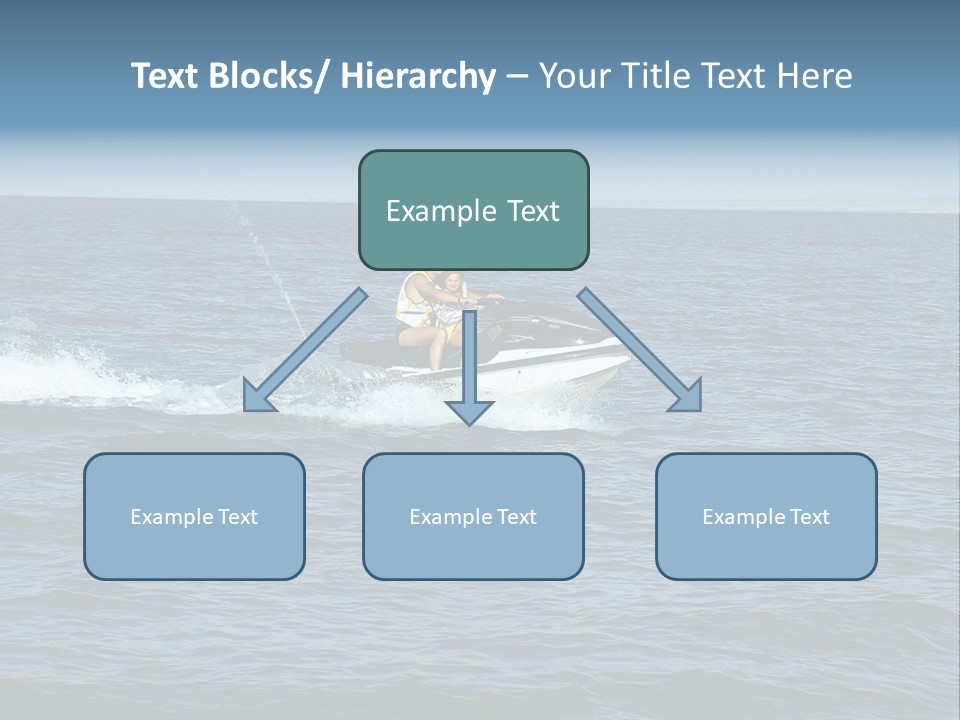 Text Blocks/ Hierarchy – Your Title Text Here

Example Text

Example Text

Example Text

Example Text